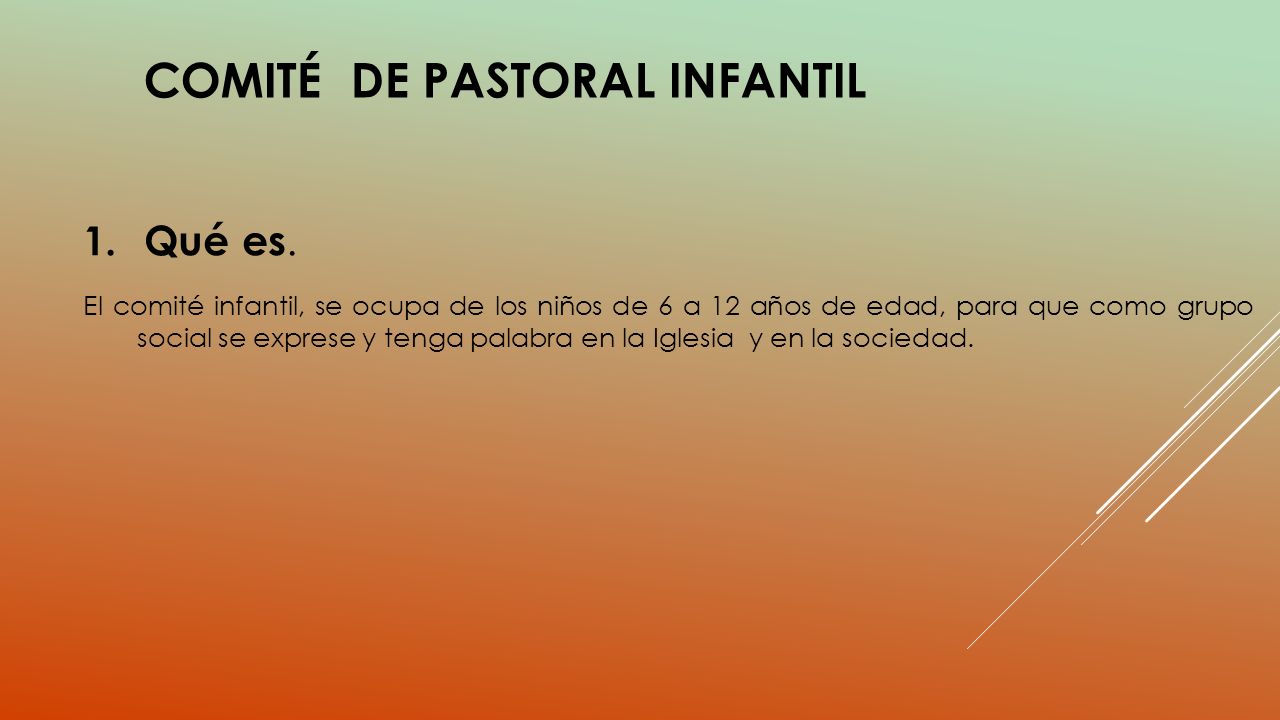 COMITÉ DE PASTORAL INFANTIL

1. Qué es.

El comité infantil, se ocupa de los niños de 6 a 12 años de edad, para que como grupo social se exprese y tenga palabra en la Iglesia y en la sociedad.